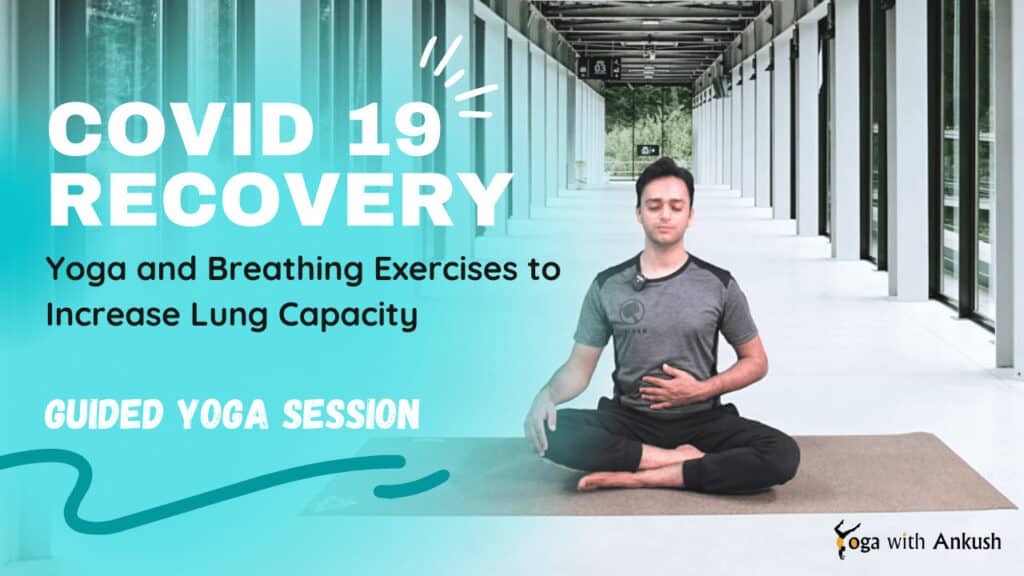 COVID 19 RECOVERY

Yoga and Breathing Exercises to Increase Lung Capacity

GUIDED YOGA SESSION

Yoga with Ankush